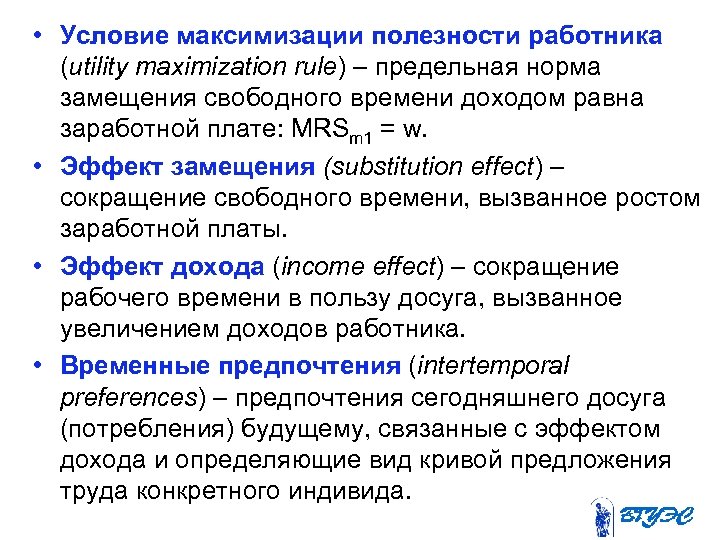 • Условие максимизации полезности работника (utility maximization rule) – предельная норма замещения свободного времени доходом равна заработной плате: $MRS_{m1} = w$.

• Эффект замещения (substitution effect) – сокращение свободного времени, вызванное ростом заработной платы.

• Эффект дохода (income effect) – сокращение рабочего времени в пользу досуга, вызванное увеличением доходов работника.

• Временные предпочтения (intertemporal preferences) – предпочтения сегодняшнего досуга (потребления) будущему, связанные с эффектом дохода и определяющие вид кривой предложения труда конкретного индивида.

ВГУЭС